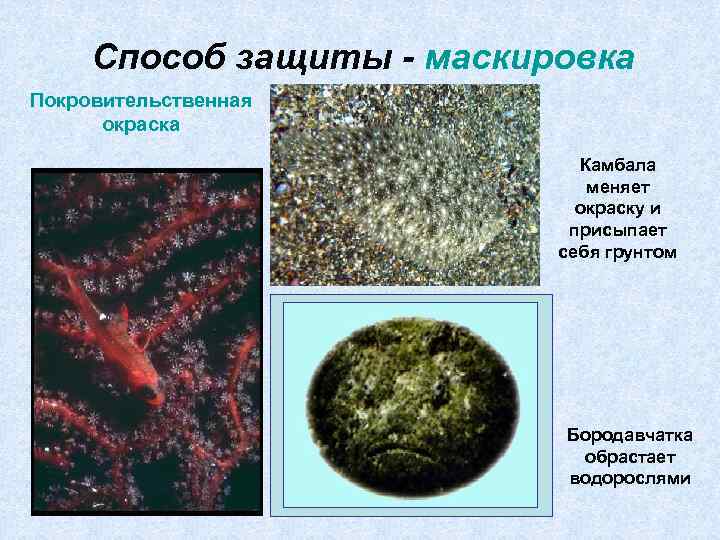 Способ защиты - маскировка

Покровительственная окраска

Камбала меняет окраску и присыпает себя грунтом

Бородавчатка обрастает водорослями